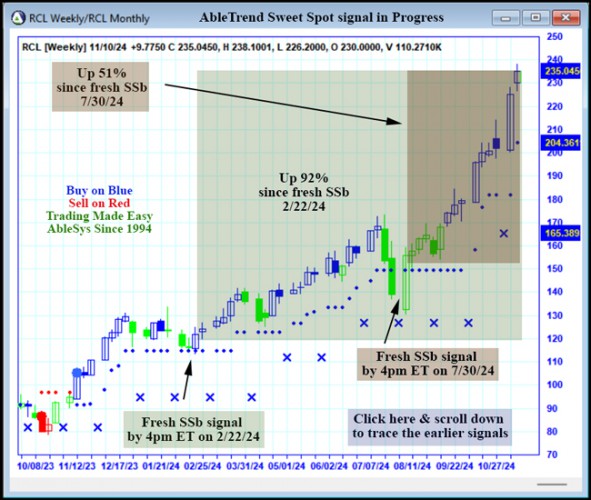 RCL Weekly/RCL Monthly

AbleTrend Sweet Spot signal in Progress

RCL [Weekly] 11/10/24 +9.7750 C 235.0450, H 238.1001, L 226.2000, O 230.0000, V 110.2710K

Up 51%
since fresh SSb
7/30/24

Up 92%
since fresh SSb
2/22/24

Buy on Blue
Sell on Red
Trading Made Easy
AbleSys Since 1994

Fresh SSb signal
by 4pm ET on 7/30/24

Fresh SSb signal
by 4pm ET on 2/22/24

Click here & scroll down
to trace the earlier signals

250
240
235.045
230
220
210
204.361
200
190
180
170
165.389
160
150
140
130
120
110
100
90
80
70

10/08/23 11/12/23 12/17/23 01/21/24 02/25/24 03/31/24 05/01/24 06/02/24 07/07/24 08/11/24 09/22/24 10/27/24